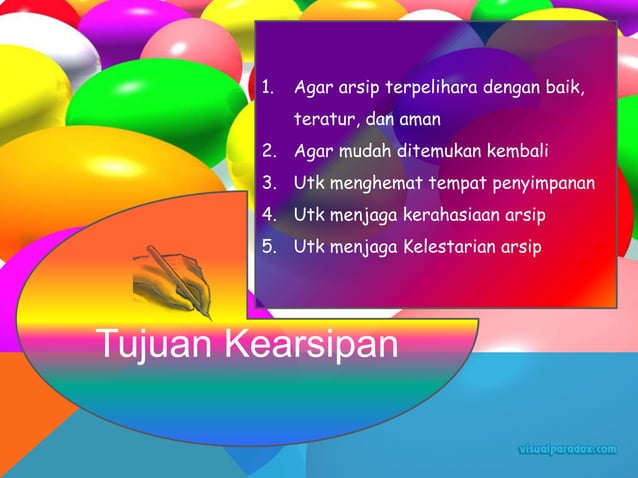 1. Agar arsip terpelihara dengan baik, teratur, dan aman
2. Agar mudah ditemukan kembali
3. Utk menghemat tempat penyimpanan
4. Utk menjaga kerahasiaan arsip
5. Utk menjaga Kelestarian arsip

Tujuan Kearsipan

visualparadox.com